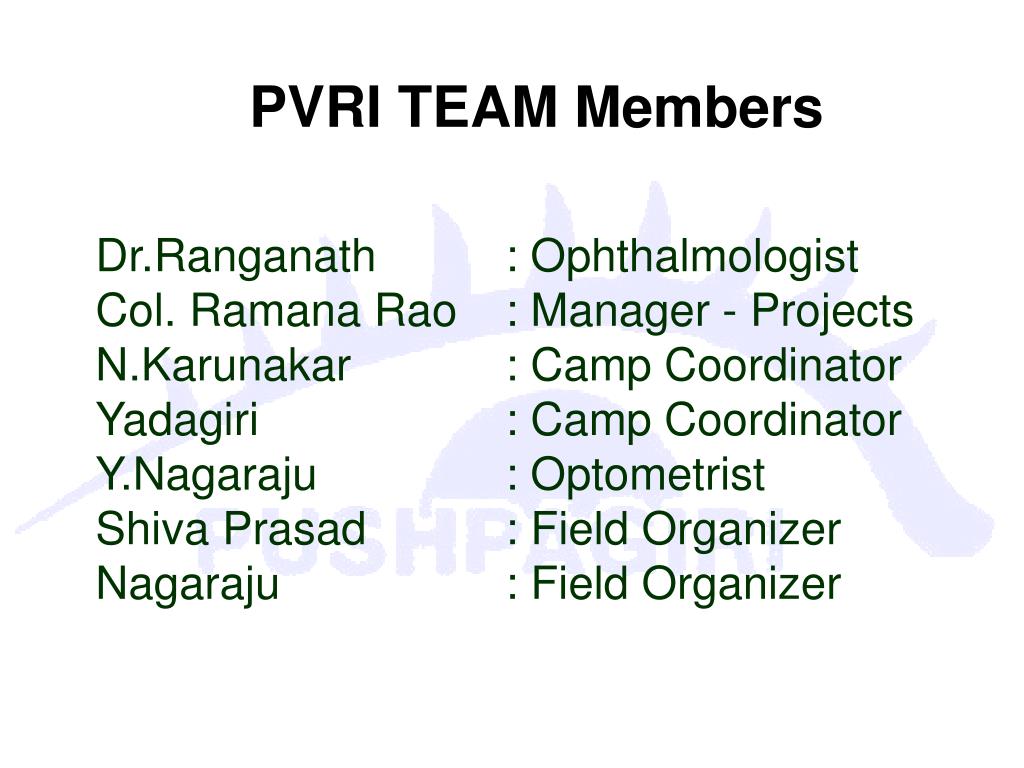 PVRI TEAM Members

Dr.Ranganath : Ophthalmologist
Col. Ramana Rao : Manager - Projects
N.Karunakar : Camp Coordinator
Yadagiri : Camp Coordinator
Y.Nagaraju : Optometrist
Shiva Prasad : Field Organizer
Nagaraju : Field Organizer

PUSHPAGIRI